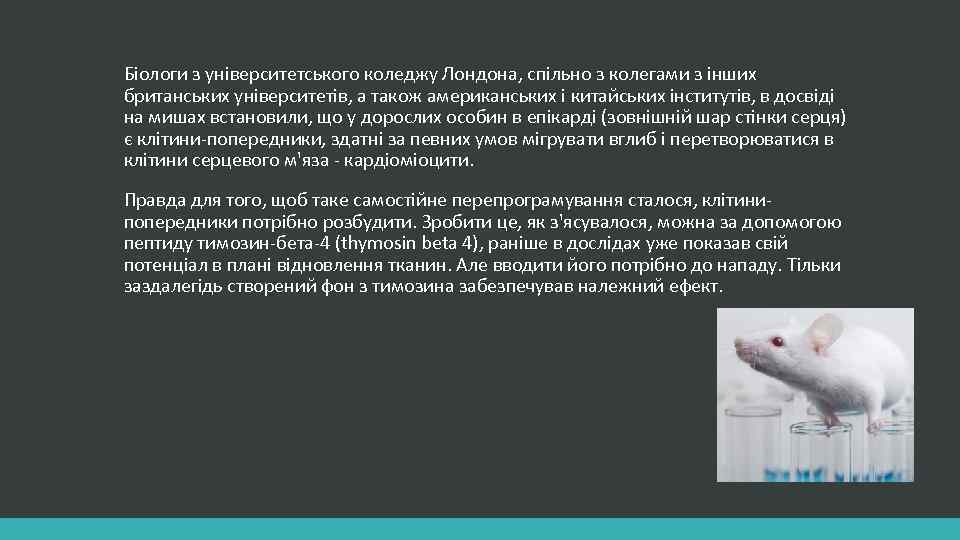 Біологи з університетського коледжу Лондона, спільно з колегами з інших британських університетів, а також американських і китайських інститутів, в досвіді на мишах встановили, що у дорослих особин в епікарді (зовнішній шар стінки серця) є клітини-попередники, здатні за певних умов мігрувати вглиб і перетворюватися в клітини серцевого м'яза - кардіоміоцити.

Правда для того, щоб таке самостійне перепрограмування сталося, клітини-попередники потрібно розбудити. Зробити це, як з'ясувалося, можна за допомогою пептиду тимозин-бета-4 (thymosin beta 4), раніше в дослідах уже показав свій потенціал в плані відновлення тканин. Але вводити його потрібно до нападу. Тільки заздалегідь створений фон з тимозина забезпечував належний ефект.